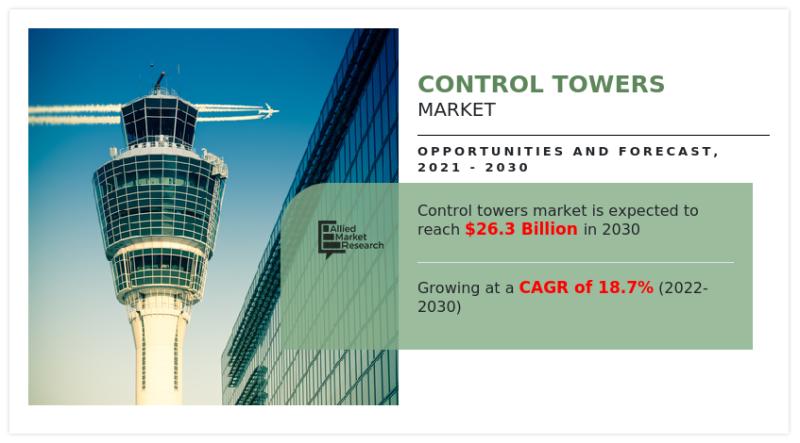 CONTROL TOWERS
MARKET

OPPORTUNITIES AND FORECAST, 2021 - 2030

Allied Market Research

Control towers market is expected to reach $26.3 Billion in 2030

Growing at a CAGR of 18.7% (2022-2030)